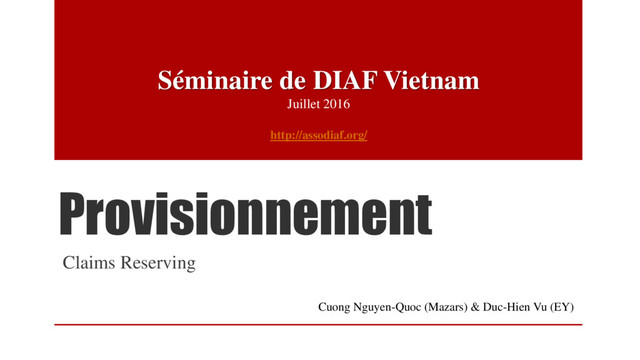 Séminaire de DIAF Vietnam
Juillet 2016

http://assodiaf.org/

Provisionnement

Claims Reserving

Cuong Nguyen-Quoc (Mazars) & Duc-Hien Vu (EY)